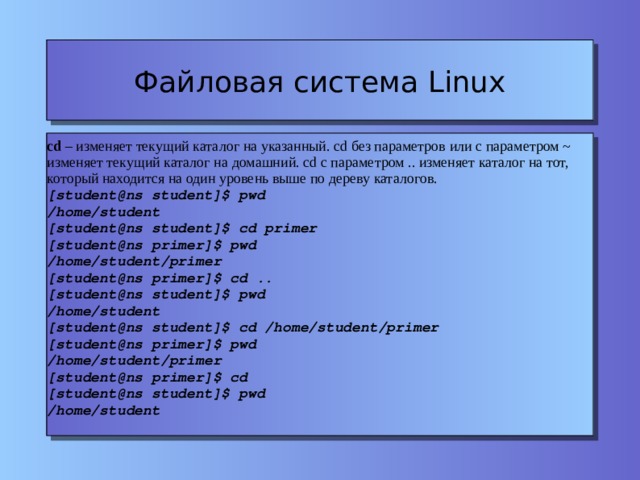 Файловая система Linux

cd – изменяет текущий каталог на указанный. cd без параметров или с параметром ~ изменяет текущий каталог на домашний. cd с параметром .. изменяет каталог на тот, который находится на один уровень выше по дереву каталогов.
[student@ns student]$ pwd
/home/student
[student@ns student]$ cd primer
[student@ns primer]$ pwd
/home/student/primer
[student@ns primer]$ cd ..
[student@ns student]$ pwd
/home/student
[student@ns student]$ cd /home/student/primer
[student@ns primer]$ pwd
/home/student/primer
[student@ns primer]$ cd
[student@ns student]$ pwd
/home/student